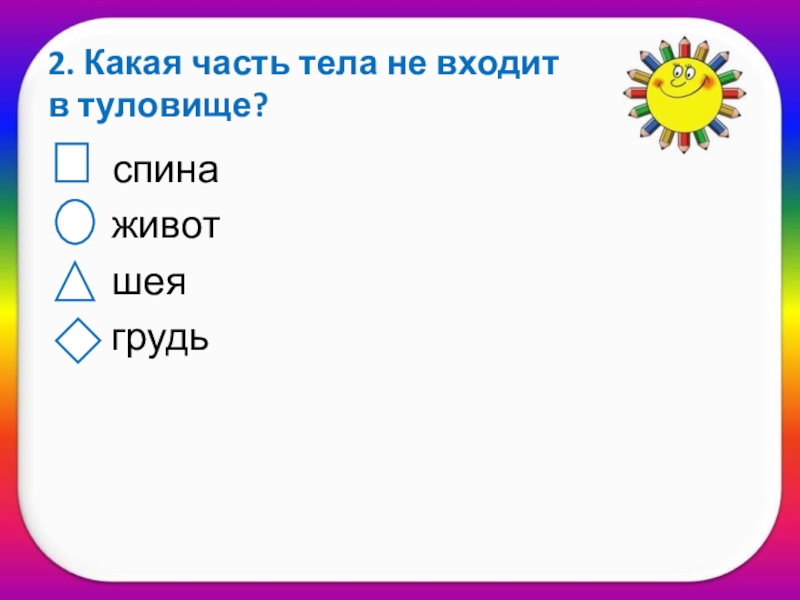 2. Какая часть тела не входит в туловище?

спина
живот
шея
грудь